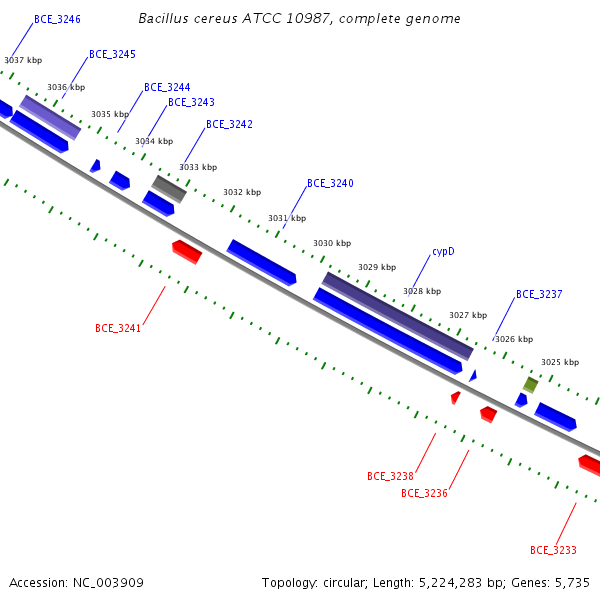 Bacillus cereus ATCC 10987, complete genome

BCE_3246
3037 kbp
BCE_3245
3036 kbp
BCE_3244
3035 kbp
BCE_3243
3034 kbp
BCE_3242
3033 kbp
3032 kbp
BCE_3240
3031 kbp
3030 kbp
cypD
3029 kbp
3028 kbp
BCE_3237
3027 kbp
3026 kbp
3025 kbp
BCE_3241
BCE_3238
BCE_3236
BCE_3233

Accession: NC_003909
Topology: circular; Length: 5,224,283 bp; Genes: 5,735